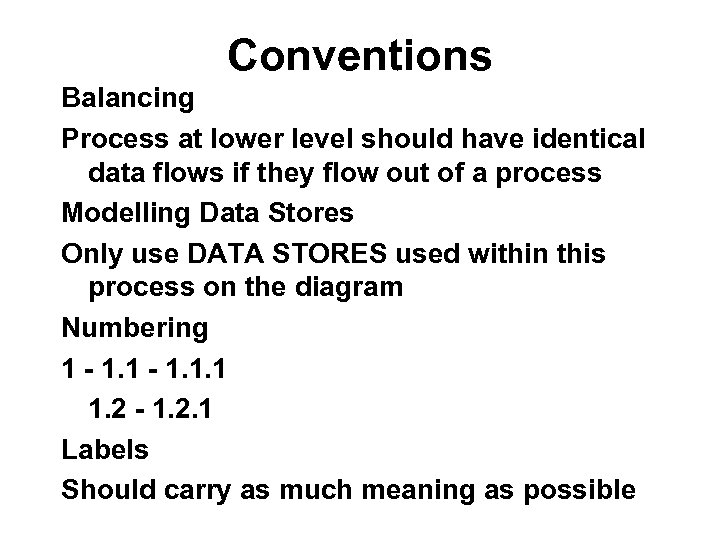 Conventions

Balancing

Process at lower level should have identical data flows if they flow out of a process

Modelling Data Stores

Only use DATA STORES used within this process on the diagram

Numbering

1 - 1.1 - 1.1.1

1.2 - 1.2.1

Labels

Should carry as much meaning as possible